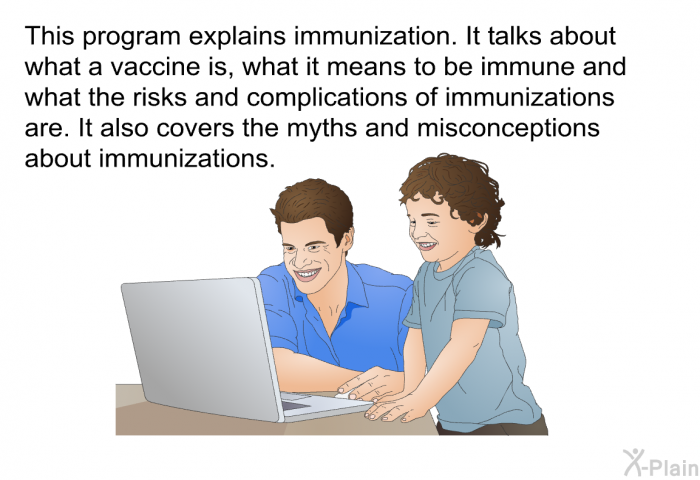 This program explains immunization. It talks about what a vaccine is, what it means to be immune and what the risks and complications of immunizations are. It also covers the myths and misconceptions about immunizations.

X-Plain